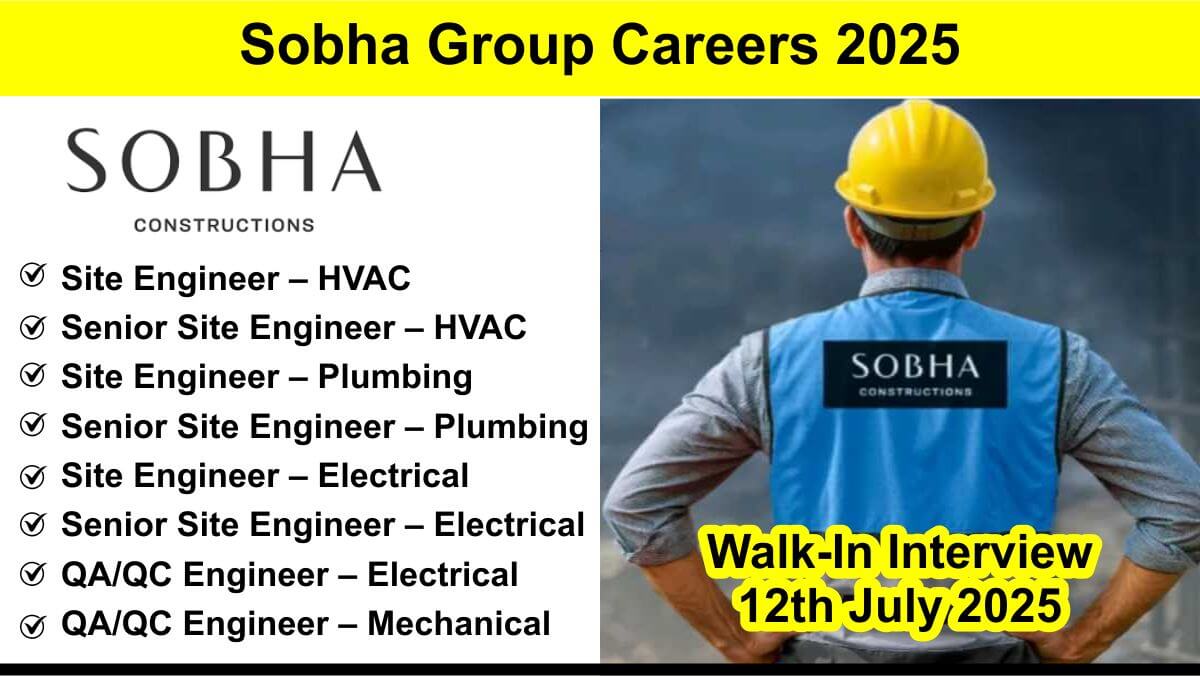 Sobha Group Careers 2025

SOBHA
CONSTRUCTIONS

Site Engineer – HVAC
Senior Site Engineer – HVAC
Site Engineer – Plumbing
Senior Site Engineer – Plumbing
Site Engineer – Electrical
Senior Site Engineer – Electrical
QA/QC Engineer – Electrical
QA/QC Engineer – Mechanical

SOBHA
CONSTRUCTIONS

Walk-In Interview
12th July 2025